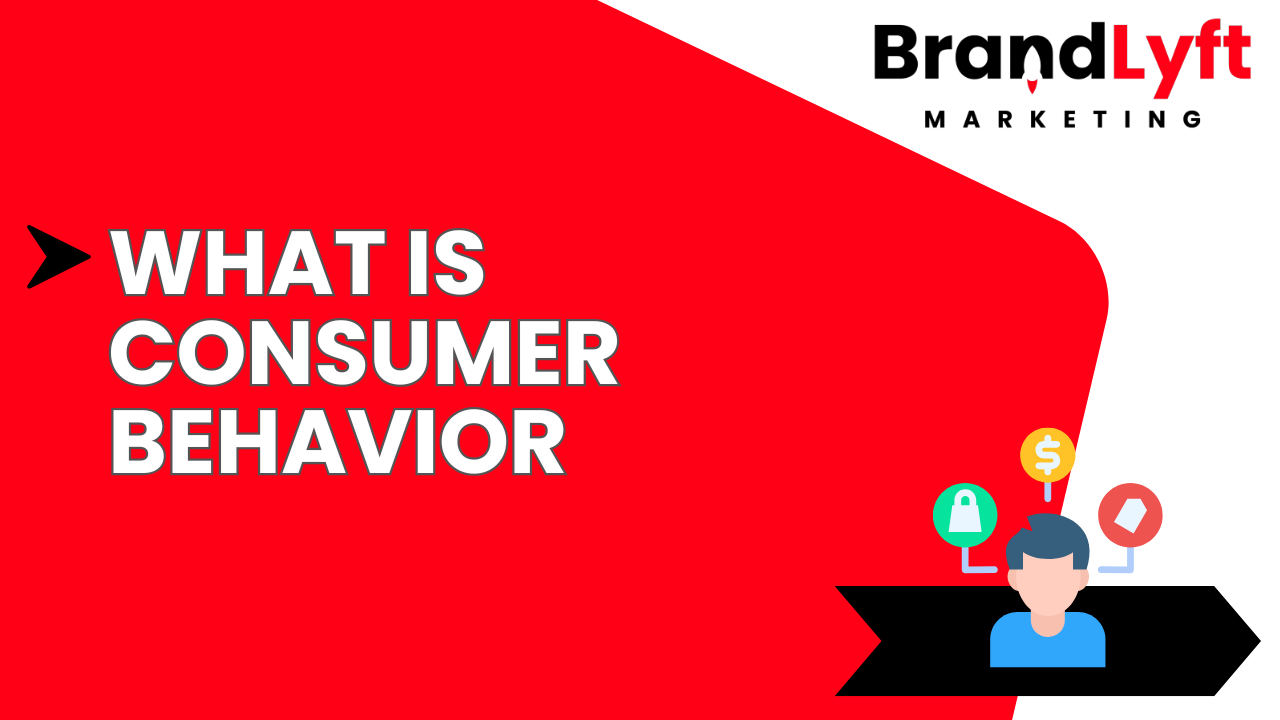 BrandLyft
MARKETING

WHAT IS CONSUMER BEHAVIOR

$